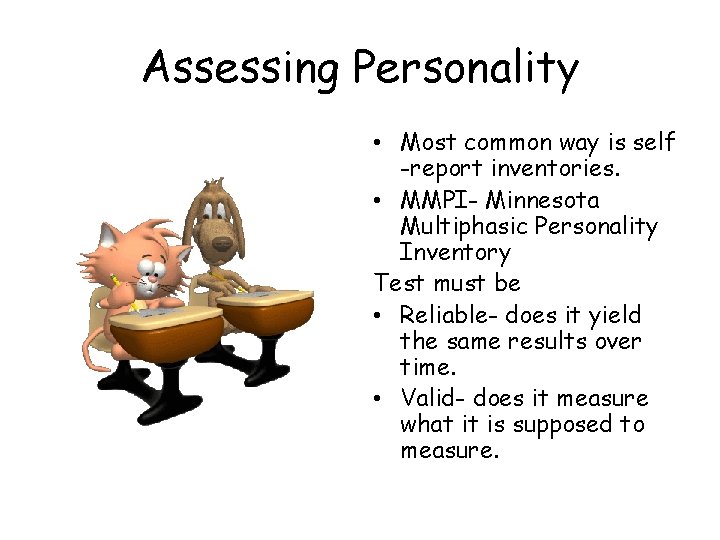 Assessing Personality

• Most common way is self -report inventories.
• MMPI- Minnesota Multiphasic Personality Inventory

Test must be

• Reliable- does it yield the same results over time.
• Valid- does it measure what it is supposed to measure.